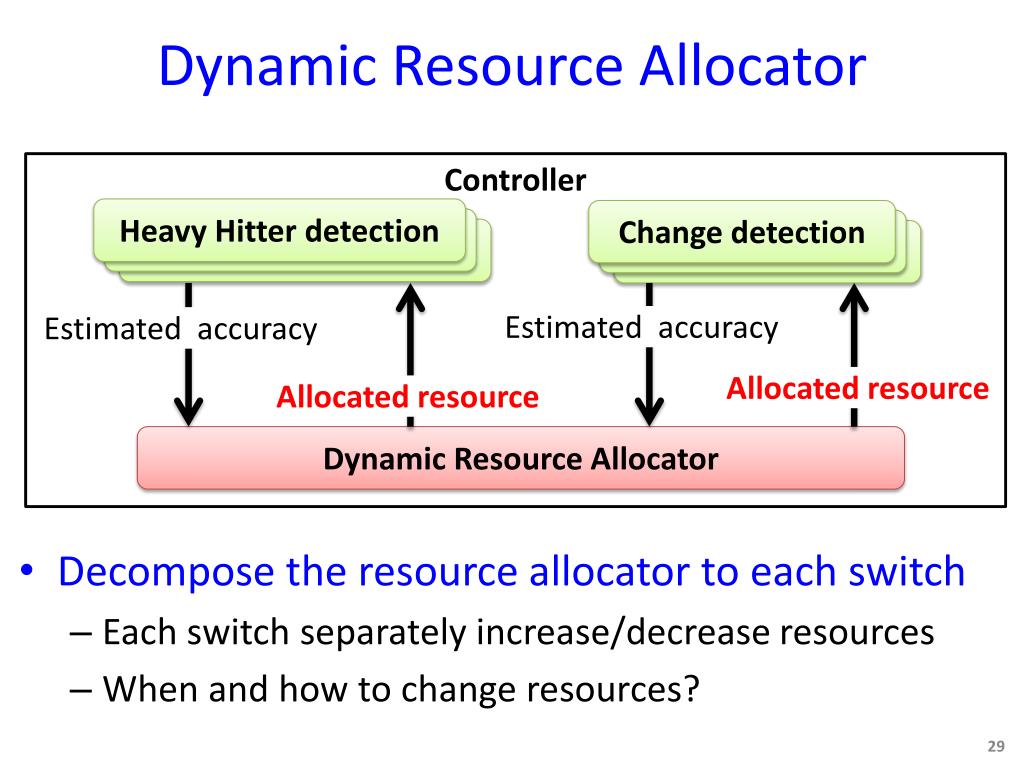 Dynamic Resource Allocator

Controller

Heavy Hitter detection

Change detection

Estimated accuracy

Allocated resource

Estimated accuracy

Allocated resource

Dynamic Resource Allocator

• Decompose the resource allocator to each switch
– Each switch separately increase/decrease resources
– When and how to change resources?

29